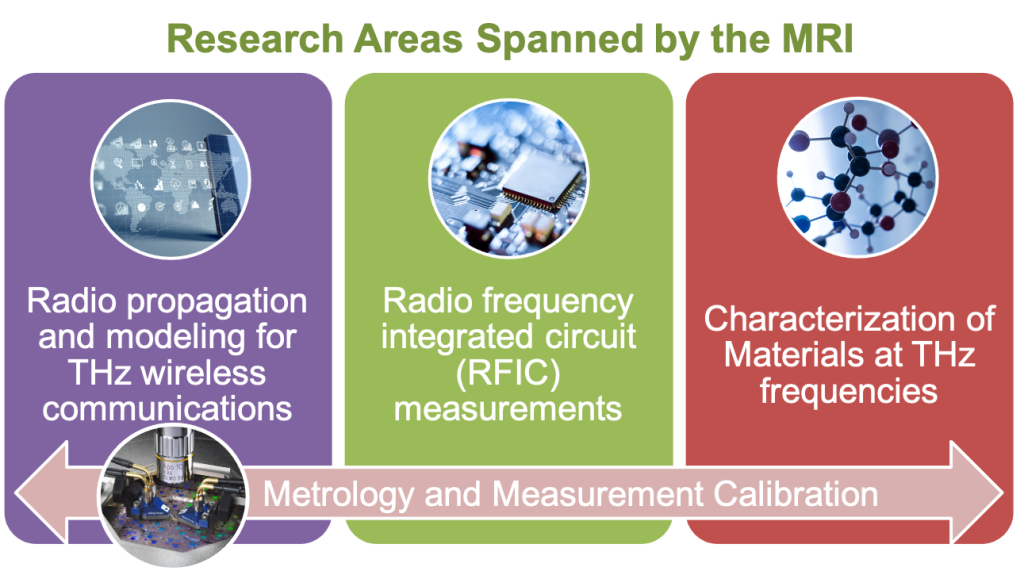 Research Areas Spanned by the MRI

Radio propagation and modeling for THz wireless communications

Radio frequency integrated circuit (RFIC) measurements

Characterization of Materials at THz frequencies

Metrology and Measurement Calibration